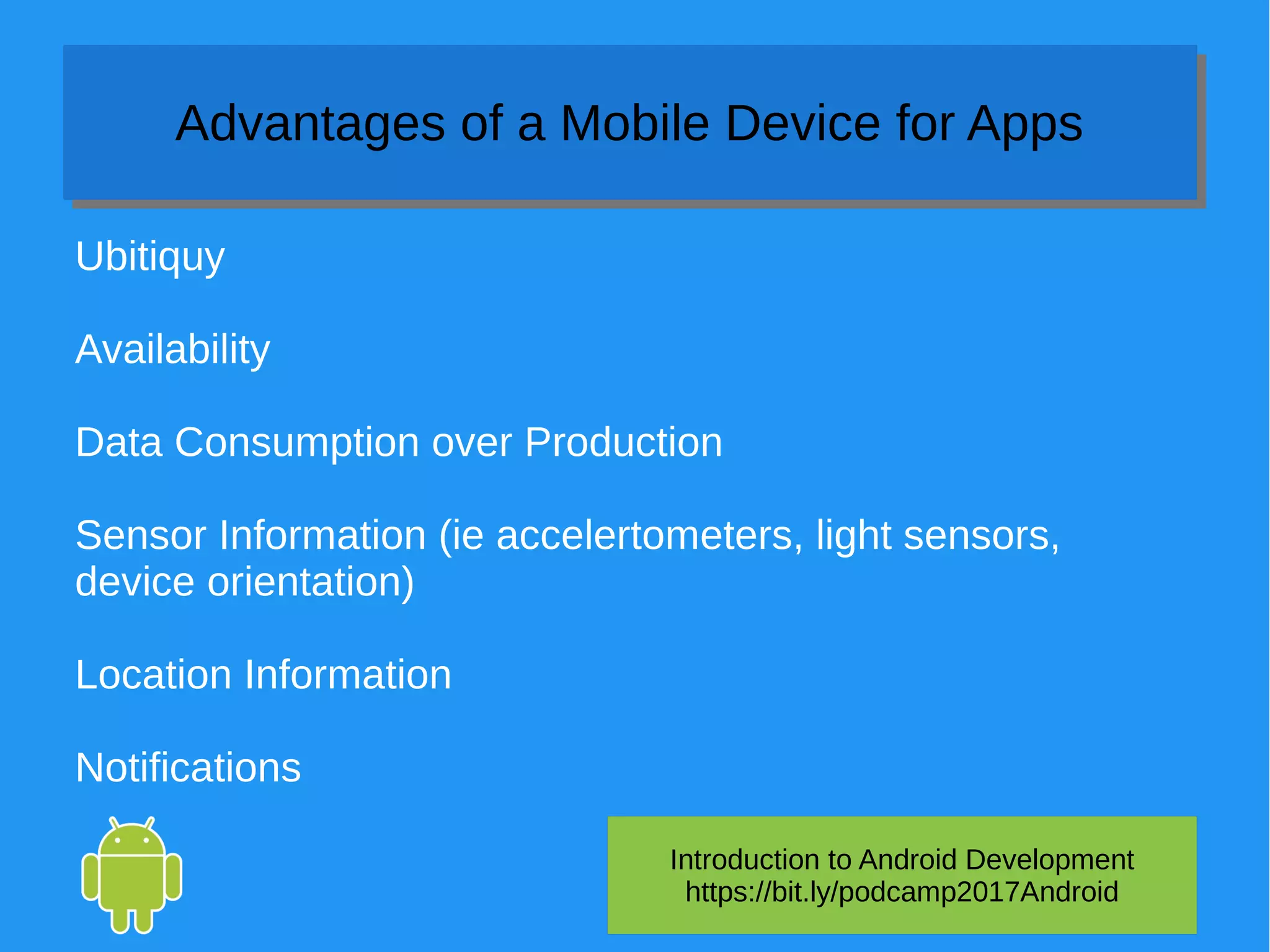 Advantages of a Mobile Device for Apps

Ubitiquy

Availability

Data Consumption over Production

Sensor Information (ie accelertometers, light sensors, device orientation)

Location Information

Notifications

Introduction to Android Development
https://bit.ly/podcamp2017Android